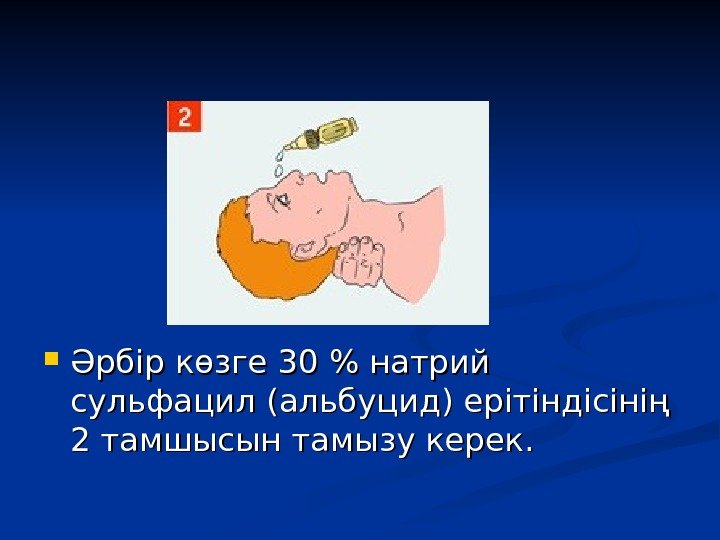 2

Әрбір көзге 30 % натрий сульфацил (альбуцид) ерітіндісінің 2 тамшысын тамызу керек.